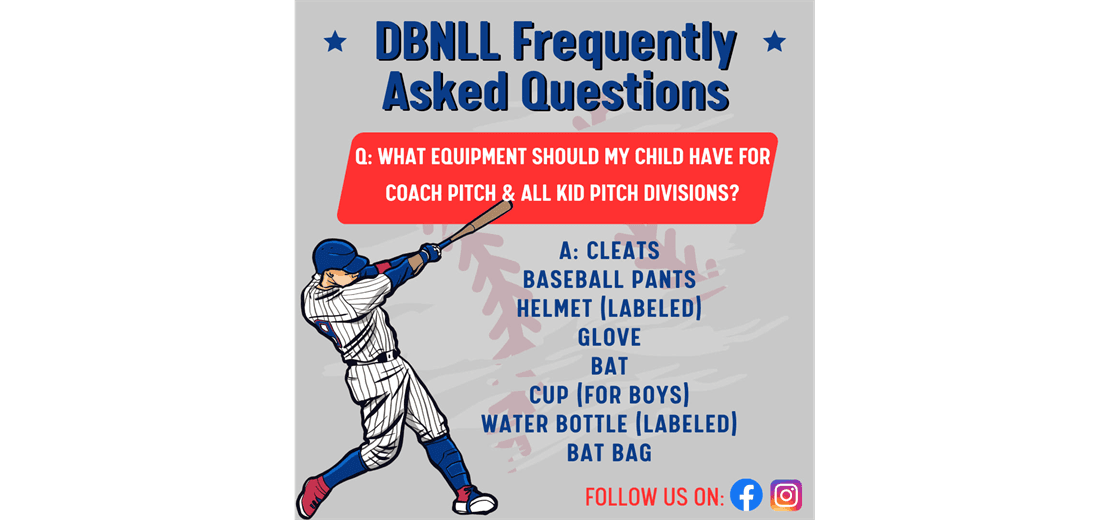 DBNLL Frequently Asked Questions

Q: WHAT EQUIPMENT SHOULD MY CHILD HAVE FOR COACH PITCH & ALL KID PITCH DIVISIONS?

A: CLEATS
BASEBALL PANTS
HELMET (LABELED)
GLOVE
BAT
CUP (FOR BOYS)
WATER BOTTLE (LABELED)
BAT BAG

FOLLOW US ON: